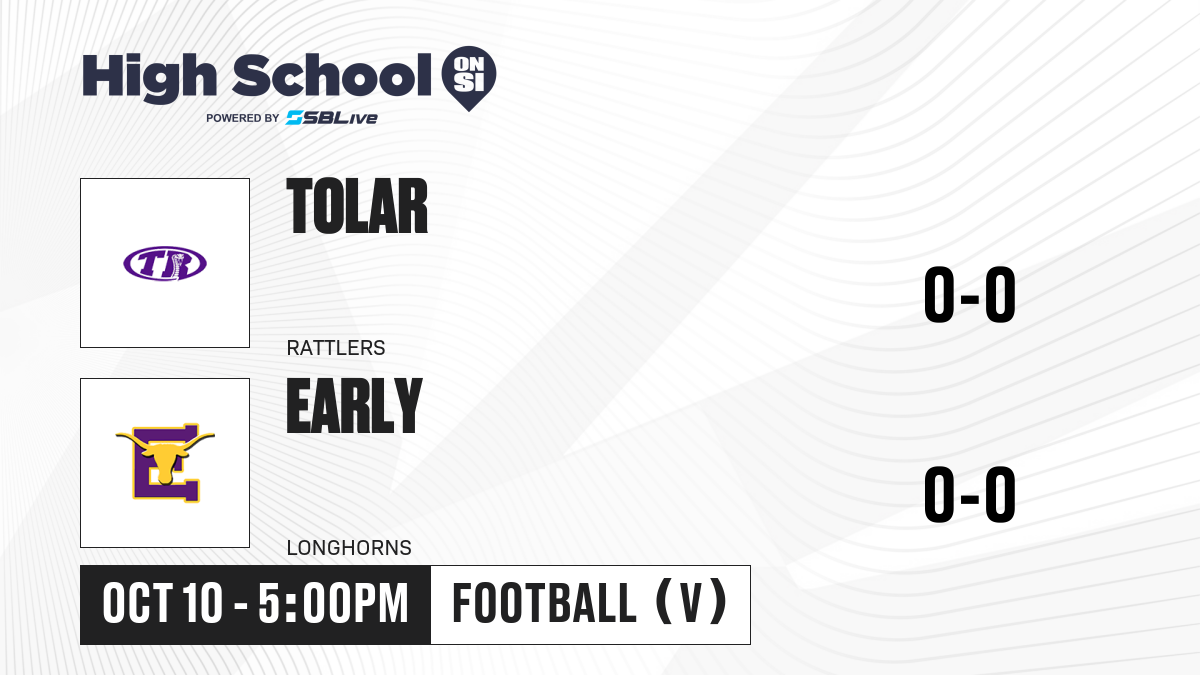 High School ON SI
POWERED BY SBLive

TR

TOLAR

RATTLERS

0-0

E

EARLY

LONGHORNS

0-0

OCT 10 - 5:00PM

FOOTBALL (V)